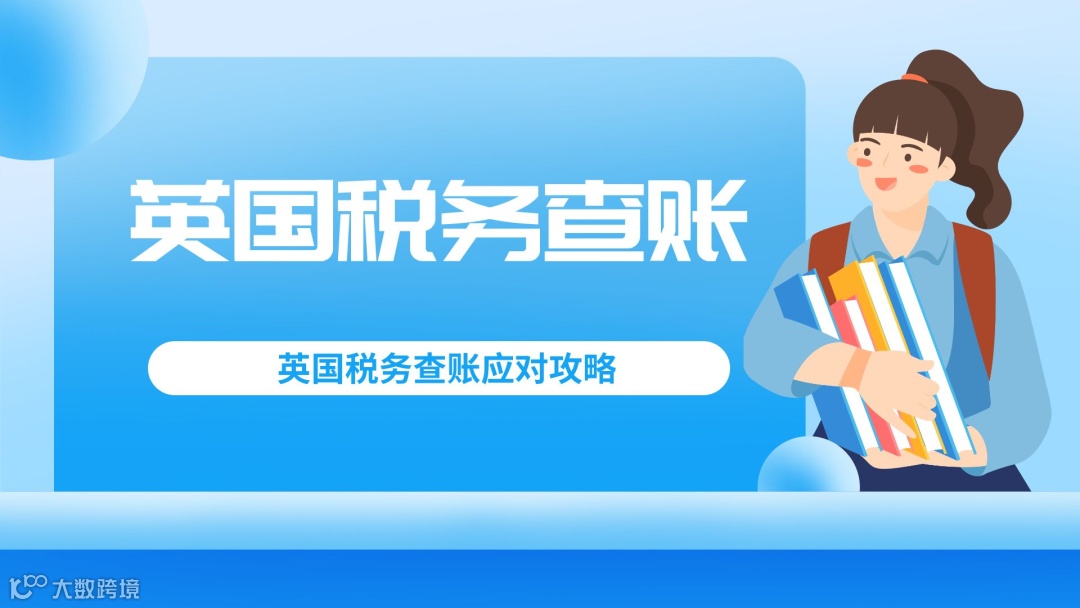 英国税务查账

英国税务查账应对攻略

大数跨境